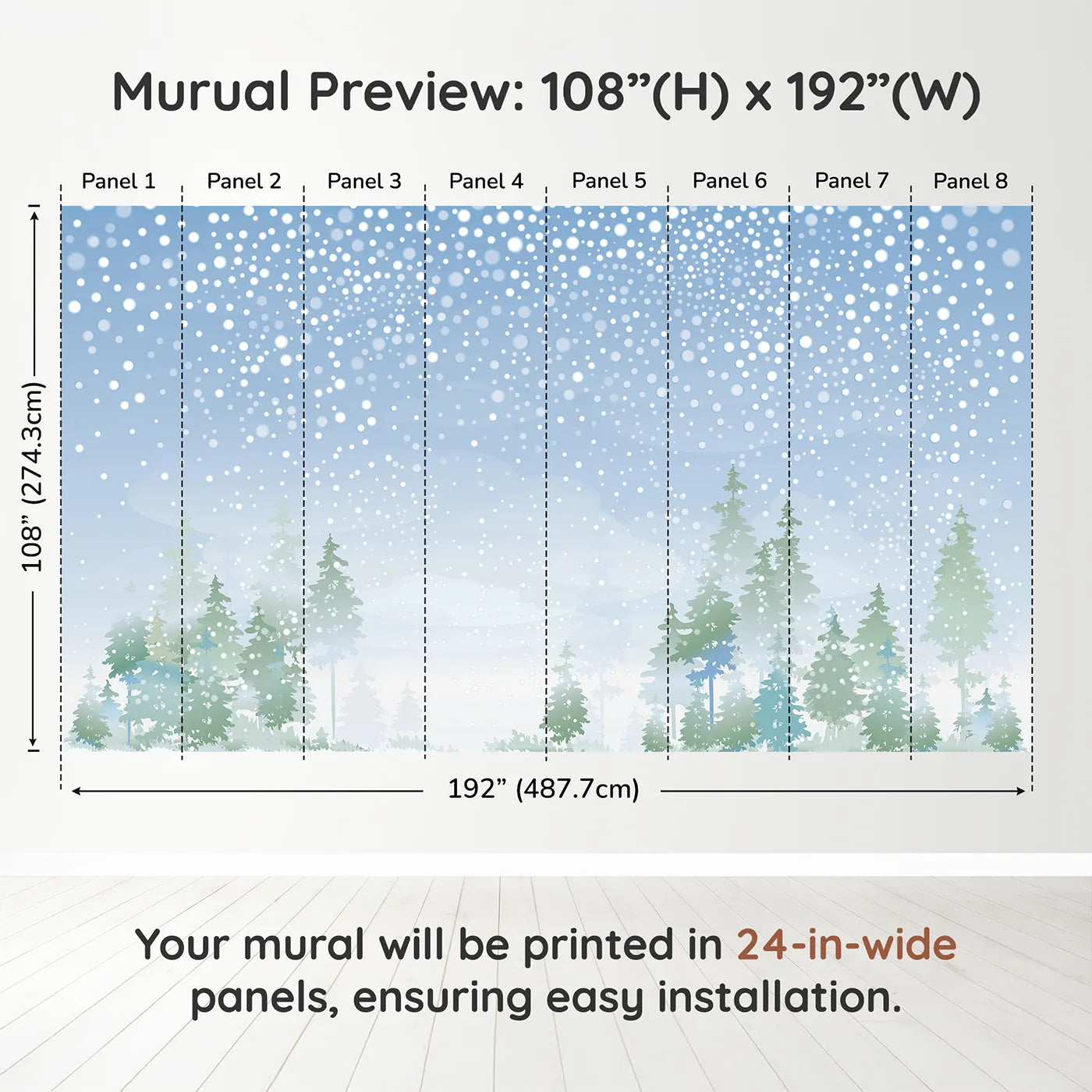 Murual Preview: 108”(H) x 192”(W)

Panel 1 Panel 2 Panel 3 Panel 4 Panel 5 Panel 6 Panel 7 Panel 8

108” (274.3cm)

192” (487.7cm)

Your mural will be printed in 24-in-wide panels, ensuring easy installation.